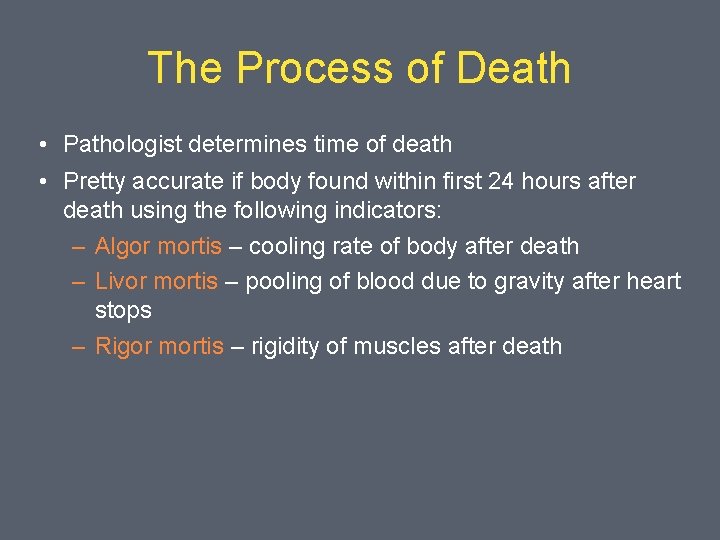 The Process of Death

• Pathologist determines time of death
• Pretty accurate if body found within first 24 hours after death using the following indicators:
  – Algor mortis – cooling rate of body after death
  – Livor mortis – pooling of blood due to gravity after heart stops
  – Rigor mortis – rigidity of muscles after death